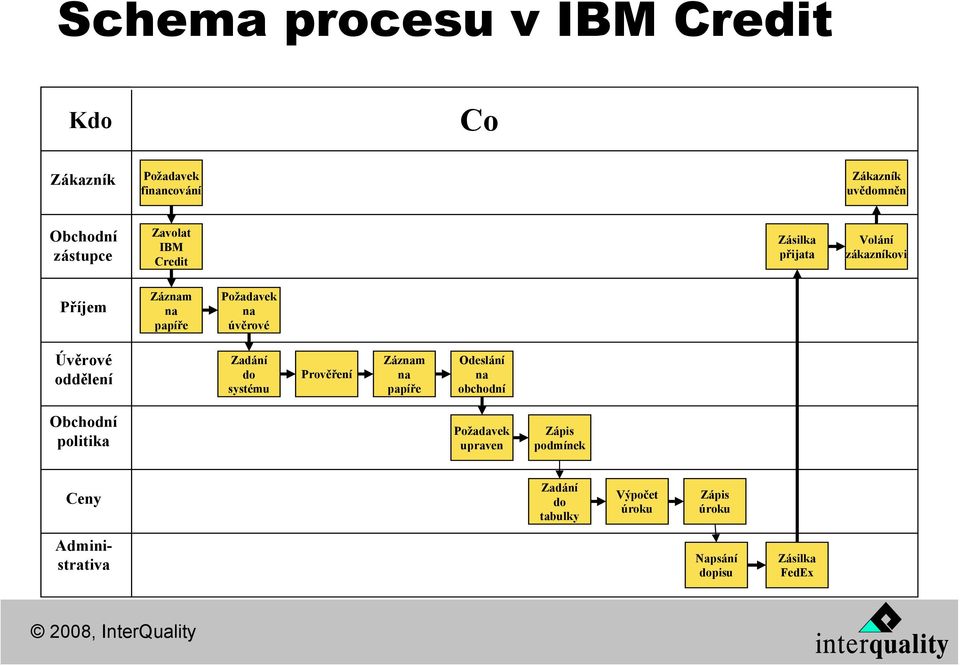 Schema procesu v IBM Credit

| Kdo | Co |
|---|---|
| Zákazník | Požadavek financování; Zákazník uvědomněn |
| Obchodní zástupce | Zavolat IBM Credit; Zásilka přijata; Volání zákazníkovi |
| Příjem | Záznam na papíře; Požadavek na úvěrové |
| Úvěrové oddělení | Zadání do systému; Prověření; Záznam na papíře; Odeslání na obchodní |
| Obchodní politika | Požadavek upraven; Zápis podmínek |
| Ceny | Zadání do tabulky; Výpočet úroku; Zápis úroku |
| Administrativa | Napsání dopisu; Zásilka FedEx |

© 2008, InterQuality

interquality